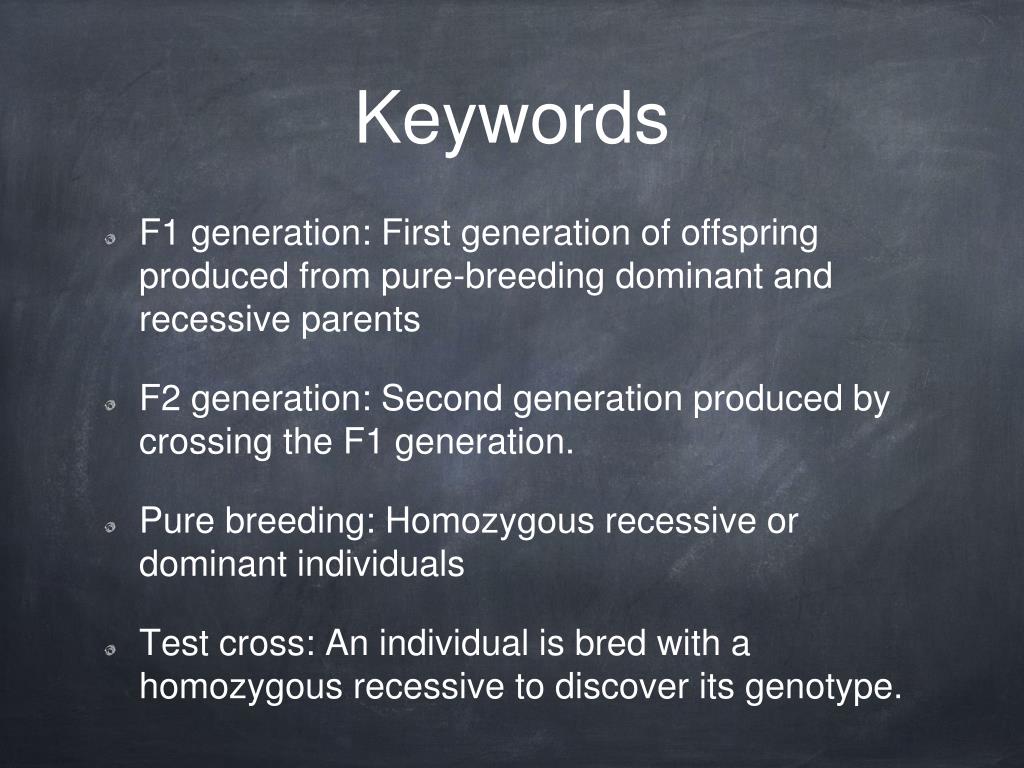 Keywords

F1 generation: First generation of offspring produced from pure-breeding dominant and recessive parents

F2 generation: Second generation produced by crossing the F1 generation.

Pure breeding: Homozygous recessive or dominant individuals

Test cross: An individual is bred with a homozygous recessive to discover its genotype.